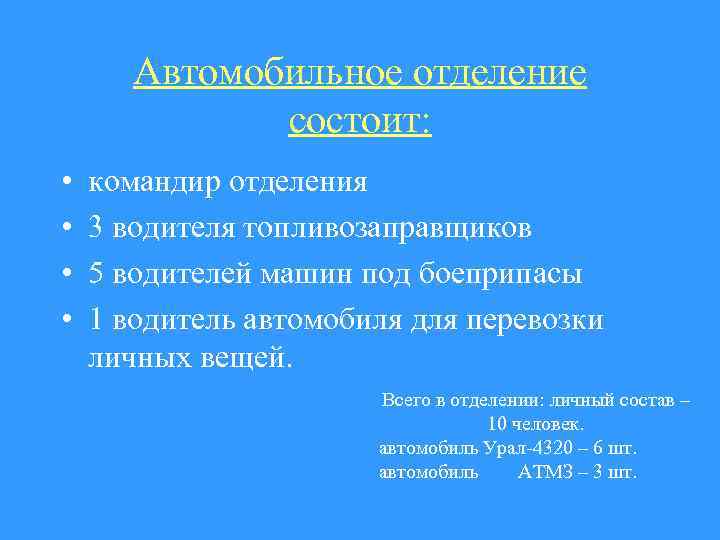 Автомобильное отделение состоит:

• командир отделения
• 3 водителя топливозаправщиков
• 5 водителей машин под боеприпасы
• 1 водитель автомобиля для перевозки личных вещей.

Всего в отделении: личный состав – 10 человек.
автомобиль Урал-4320 – 6 шт.
автомобиль АТМЗ – 3 шт.